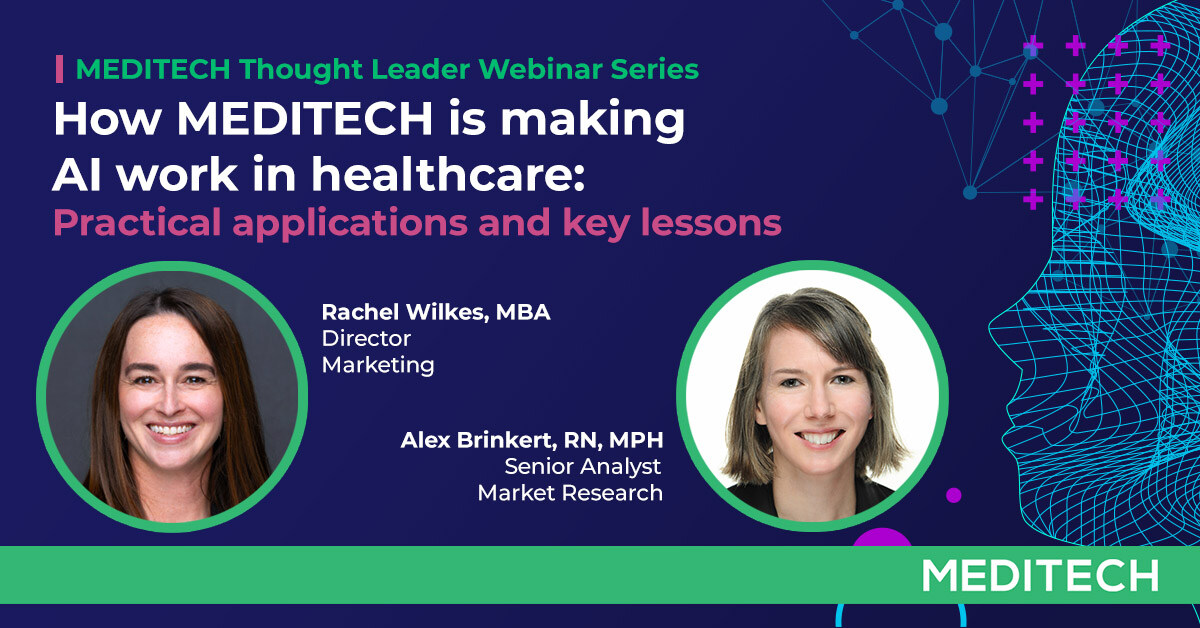 MEDITECH Thought Leader Webinar Series

How MEDITECH is making AI work in healthcare:

Practical applications and key lessons

Rachel Wilkes, MBA
Director
Marketing

Alex Brinkert, RN, MPH
Senior Analyst
Market Research

MEDITECH